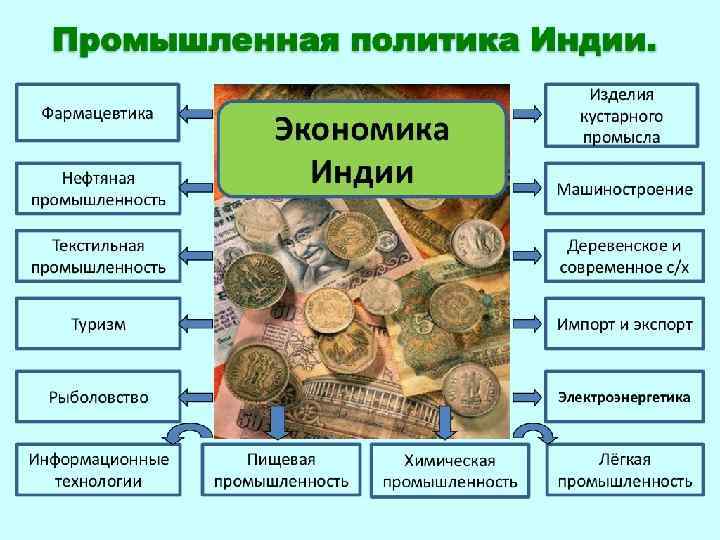 Промышленная политика Индии.

Экономика Индии

Фармацевтика

Нефтяная промышленность

Текстильная промышленность

Туризм

Рыболовство

Изделия кустарного промысла

Машиностроение

Деревенское и современное с/х

Импорт и экспорт

Электроэнергетика

Информационные технологии

Пищевая промышленность

Химическая промышленность

Лёгкая промышленность